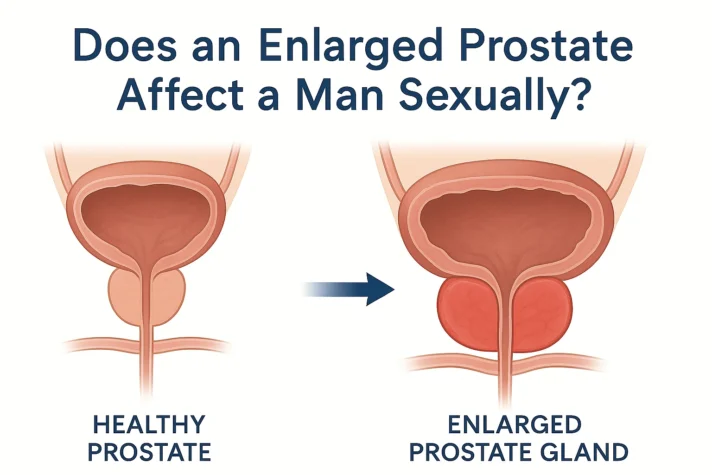 Does an Enlarged Prostate Affect a Man Sexually?

HEALTHY PROSTATE

ENLARGED PROSTATE GLAND